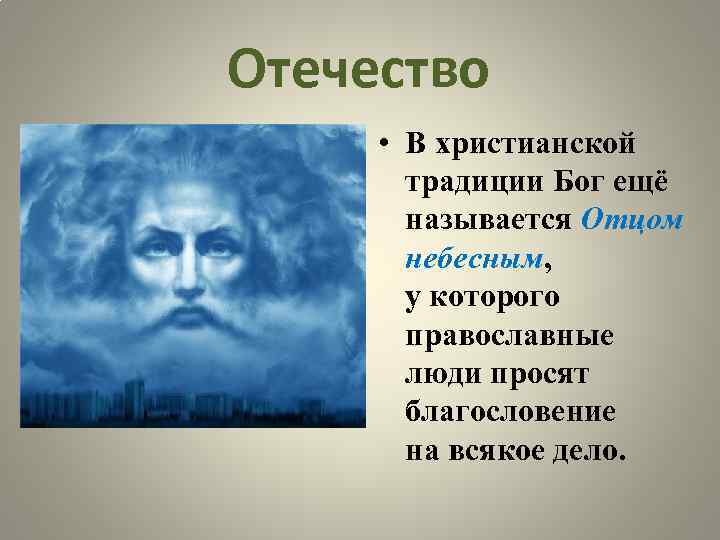 Отечество

• В христианской традиции Бог ещё называется Отцом небесным, у которого православные люди просят благословение на всякое дело.